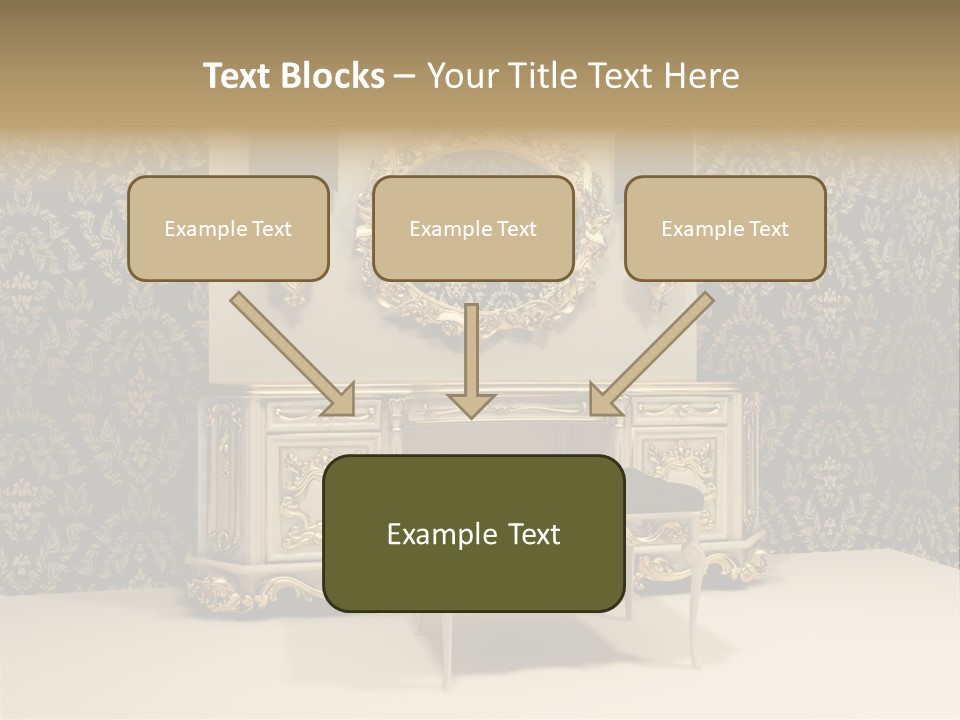 Text Blocks – Your Title Text Here

Example Text

Example Text

Example Text

Example Text